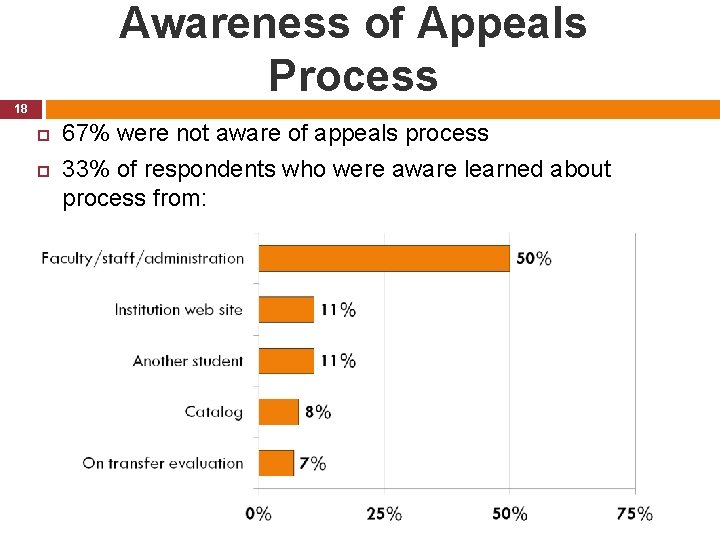 Awareness of Appeals Process

18

67% were not aware of appeals process

33% of respondents who were aware learned about process from:

Faculty/staff/administration 50%

Institution web site 11%

Another student 11%

Catalog 8%

On transfer evaluation 7%

0% 25% 50% 75%